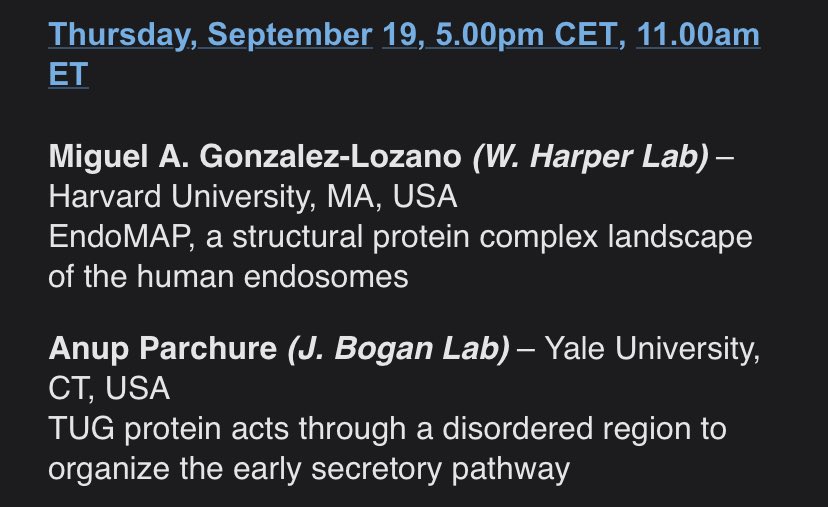 Thursday, September 19, 5.00pm CET, 11.00am ET

Miguel A. Gonzalez-Lozano (W. Harper Lab) – Harvard University, MA, USA
EndoMAP, a structural protein complex landscape of the human endosomes

Anup Parchure (J. Bogan Lab) – Yale University, CT, USA
TUG protein acts through a disordered region to organize the early secretory pathway